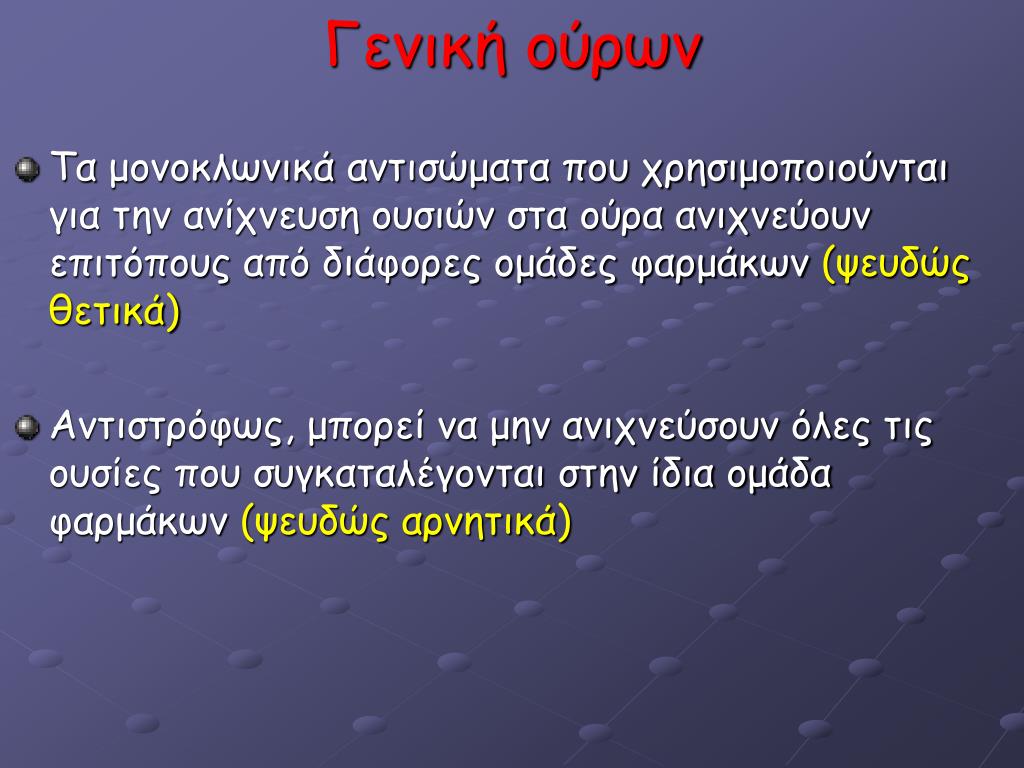 Γενική ούρων

Τα μονοκλωνικά αντισώματα που χρησιμοποιούνται για την ανίχνευση ουσιών στα ούρα ανιχνεύουν επιτόπους από διάφορες ομάδες φαρμάκων (ψευδώς θετικά)

Αντιστρόφως, μπορεί να μην ανιχνεύσουν όλες τις ουσίες που συγκαταλέγονται στην ίδια ομάδα φαρμάκων (ψευδώς αρνητικά)